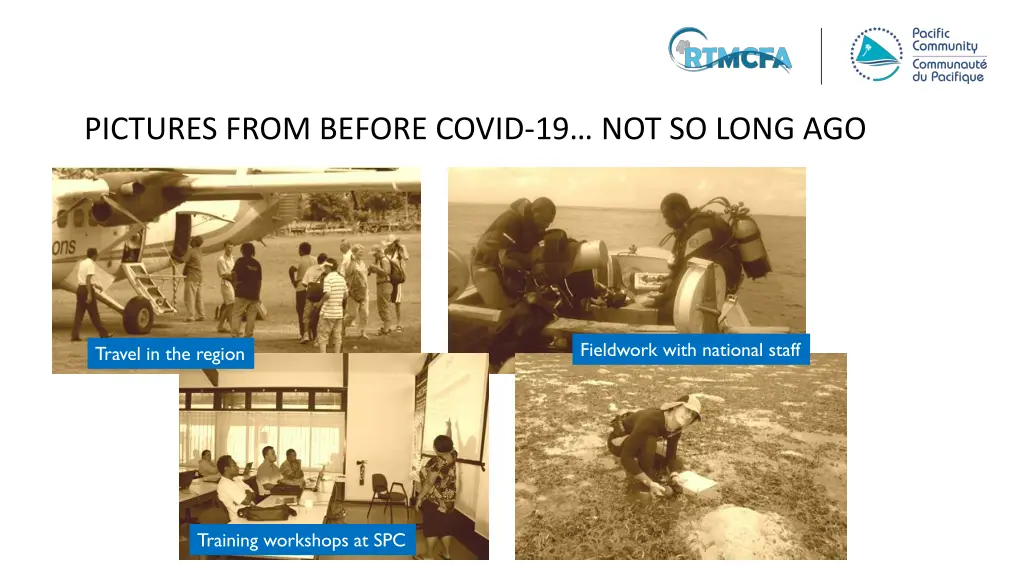 RTMCFA

Pacific Community
Communauté du Pacifique

PICTURES FROM BEFORE COVID-19… NOT SO LONG AGO

ons

Travel in the region

Fieldwork with national staff

Training workshops at SPC